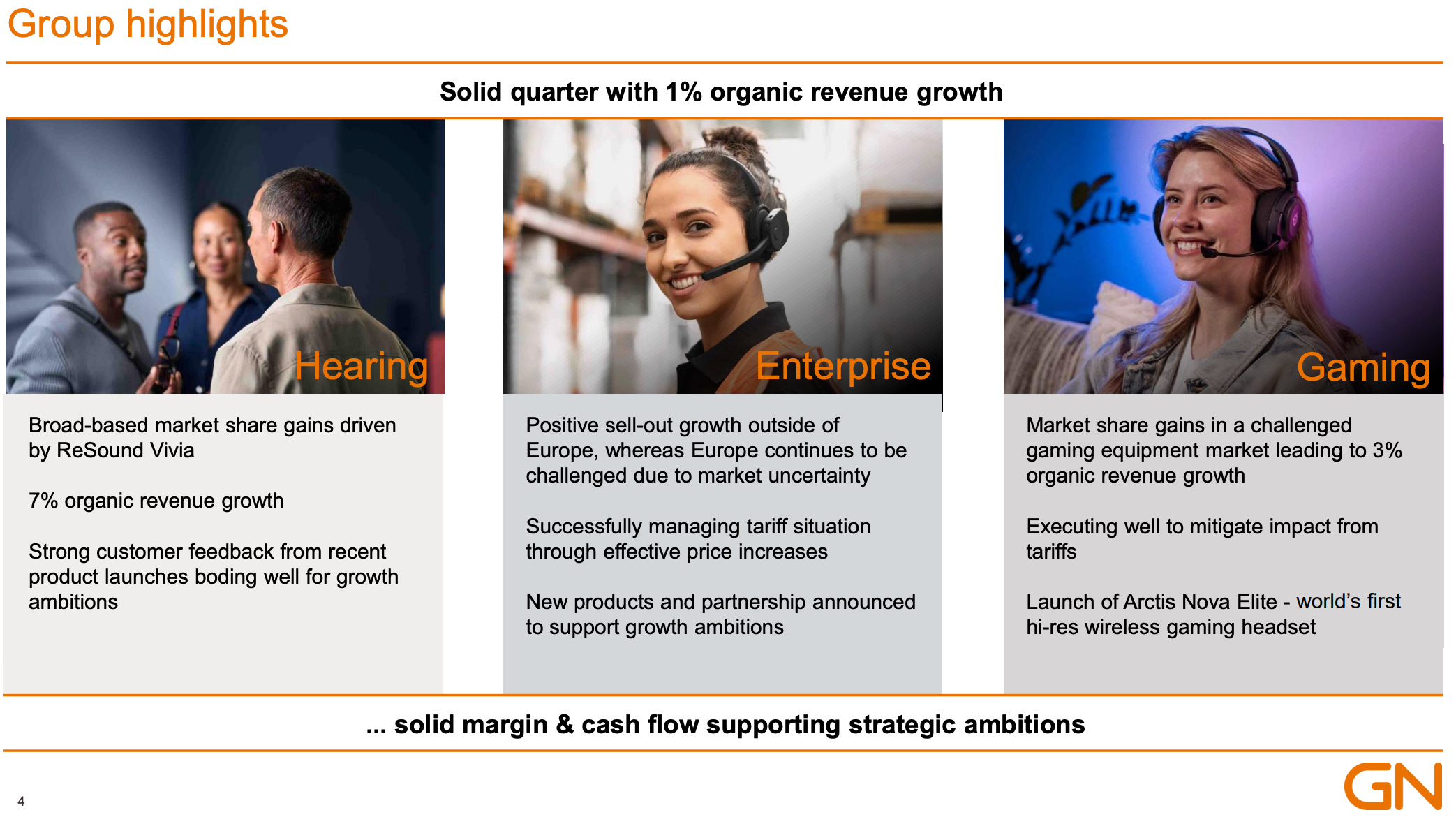 Group highlights

Solid quarter with 1% organic revenue growth

Hearing

Broad-based market share gains driven by ReSound Vivia

7% organic revenue growth

Strong customer feedback from recent product launches boding well for growth ambitions

Enterprise

Positive sell-out growth outside of Europe, whereas Europe continues to be challenged due to market uncertainty

Successfully managing tariff situation through effective price increases

New products and partnership announced to support growth ambitions

Gaming

Market share gains in a challenged gaming equipment market leading to 3% organic revenue growth

Executing well to mitigate impact from tariffs

Launch of Arctis Nova Elite - world's first hi-res wireless gaming headset

... solid margin & cash flow supporting strategic ambitions

4

GN